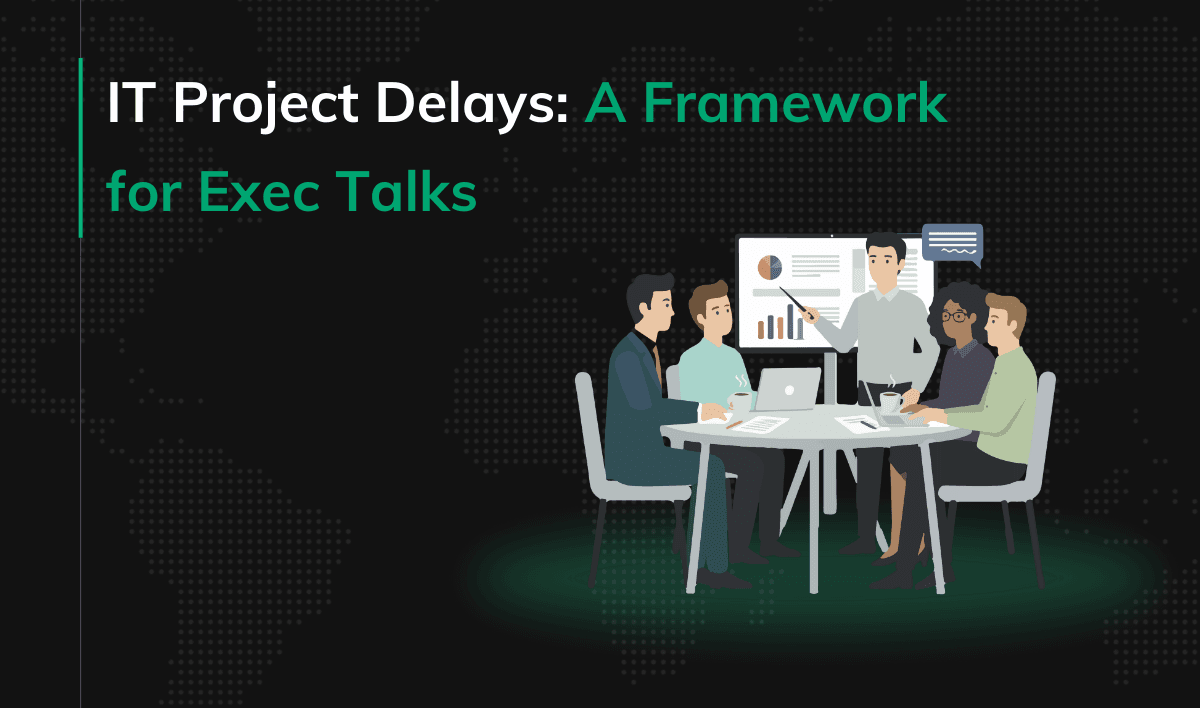 IT Project Delays: A Framework for Exec Talks